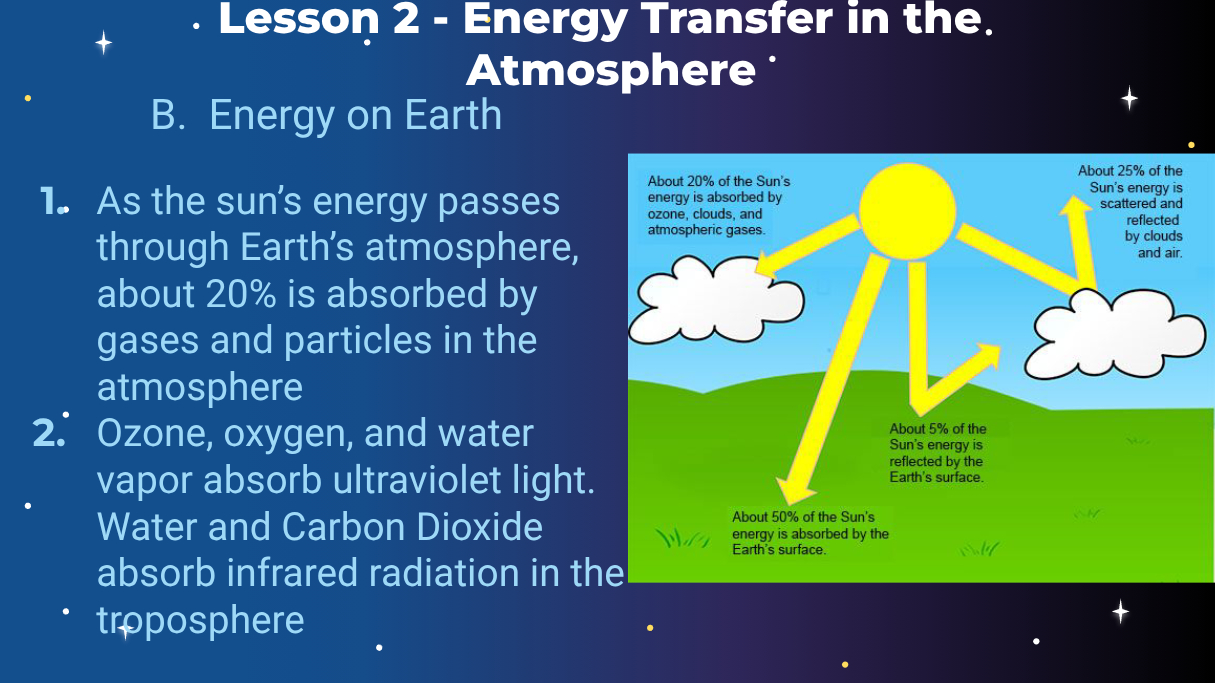 Lesson 2 - Energy Transfer in the Atmosphere

B. Energy on Earth

1. As the sun's energy passes through Earth's atmosphere, about 20% is absorbed by gases and particles in the atmosphere
2. Ozone, oxygen, and water vapor absorb ultraviolet light. Water and Carbon Dioxide absorb infrared radiation in the troposphere

About 20% of the Sun's energy is absorbed by ozone, clouds, and atmospheric gases.

About 25% of the Sun's energy is scattered and reflected by clouds and air.

About 5% of the Sun's energy is reflected by the Earth's surface.

About 50% of the Sun's energy is absorbed by the Earth's surface.